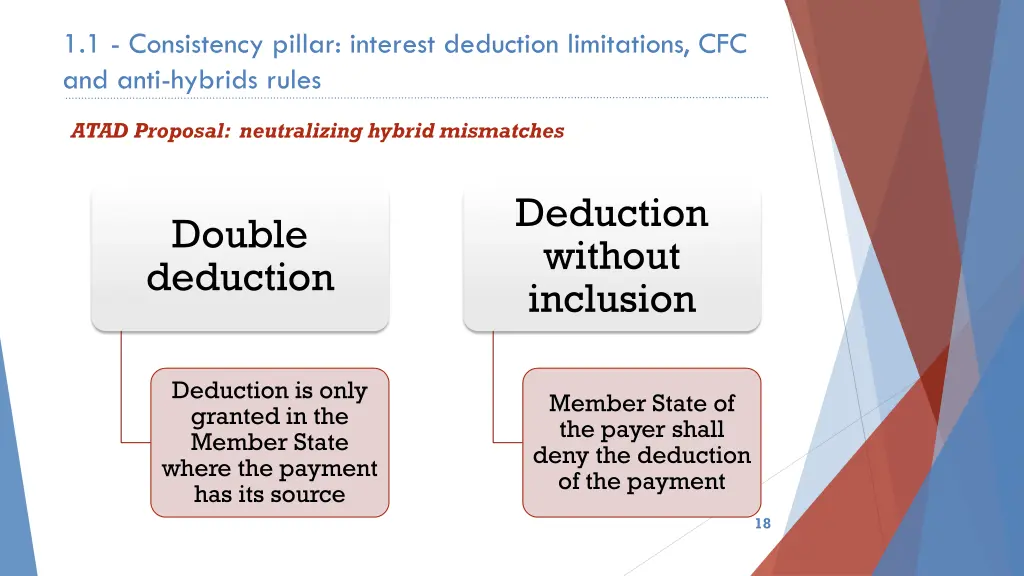 1.1 - Consistency pillar: interest deduction limitations, CFC and anti-hybrids rules

ATAD Proposal: neutralizing hybrid mismatches

Double deduction

Deduction is only granted in the Member State where the payment has its source

Deduction without inclusion

Member State of the payer shall deny the deduction of the payment

18